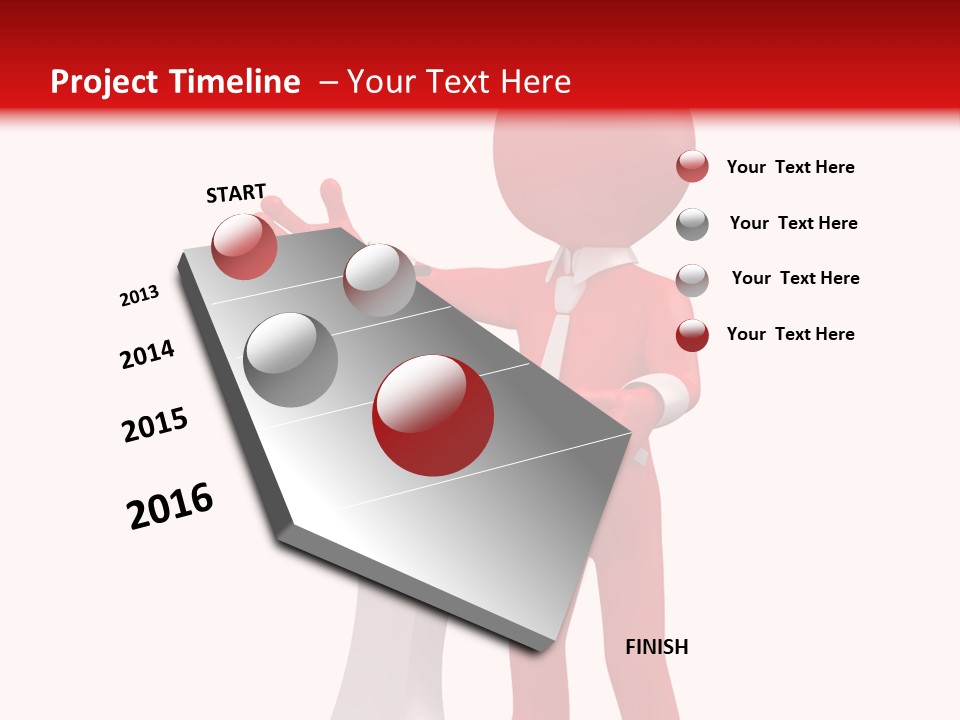 Project Timeline – Your Text Here

START

2013

2014

2015

2016

FINISH

Your Text Here

Your Text Here

Your Text Here

Your Text Here